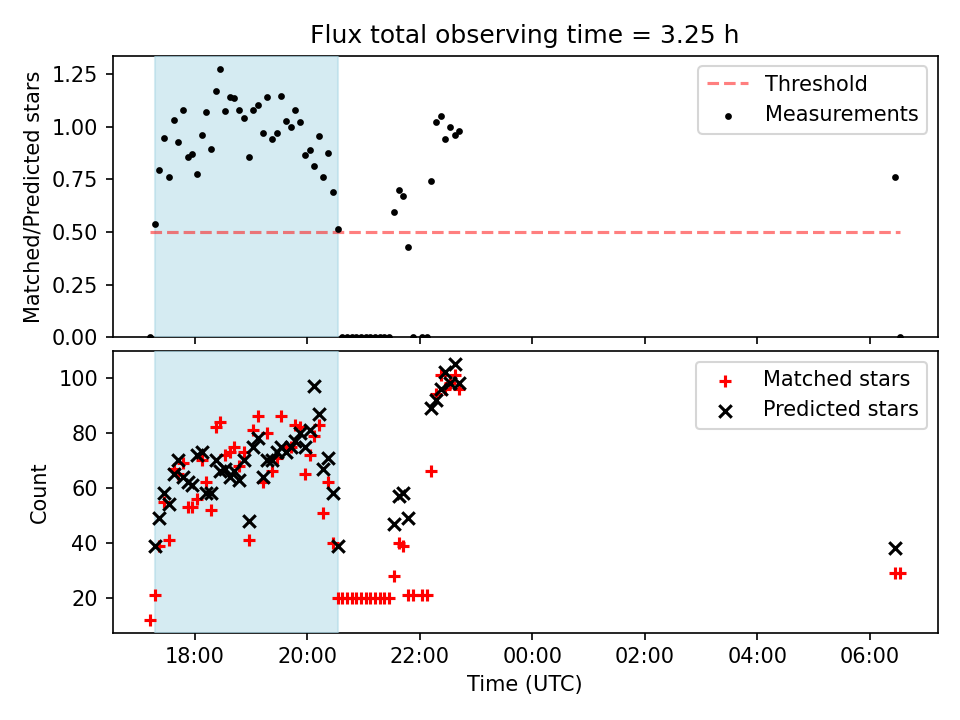 Flux total observing time = 3.25 h

Matched/Predicted stars

1.25
1.00
0.75
0.50
0.25
0.00

Threshold
Measurements

Count

100
80
60
40
20

Matched stars
Predicted stars

18:00
20:00
22:00
00:00
02:00
04:00
06:00

Time (UTC)